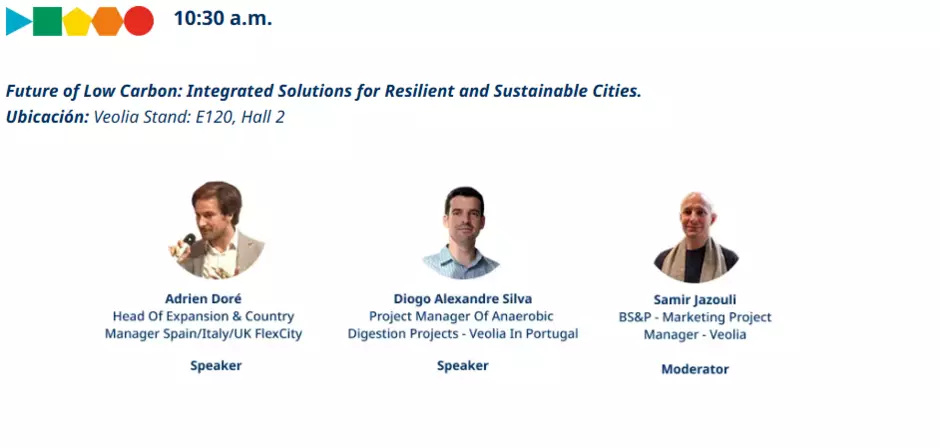 10:30 a.m.

Future of Low Carbon: Integrated Solutions for Resilient and Sustainable Cities.
Ubicación: Veolia Stand: E120, Hall 2

Adrien Doré
Head Of Expansion & Country Manager Spain/Italy/UK FlexCity

Speaker

Diogo Alexandre Silva
Project Manager Of Anaerobic Digestion Projects - Veolia In Portugal

Speaker

Samir Jazouli
BS&P - Marketing Project Manager - Veolia

Moderator